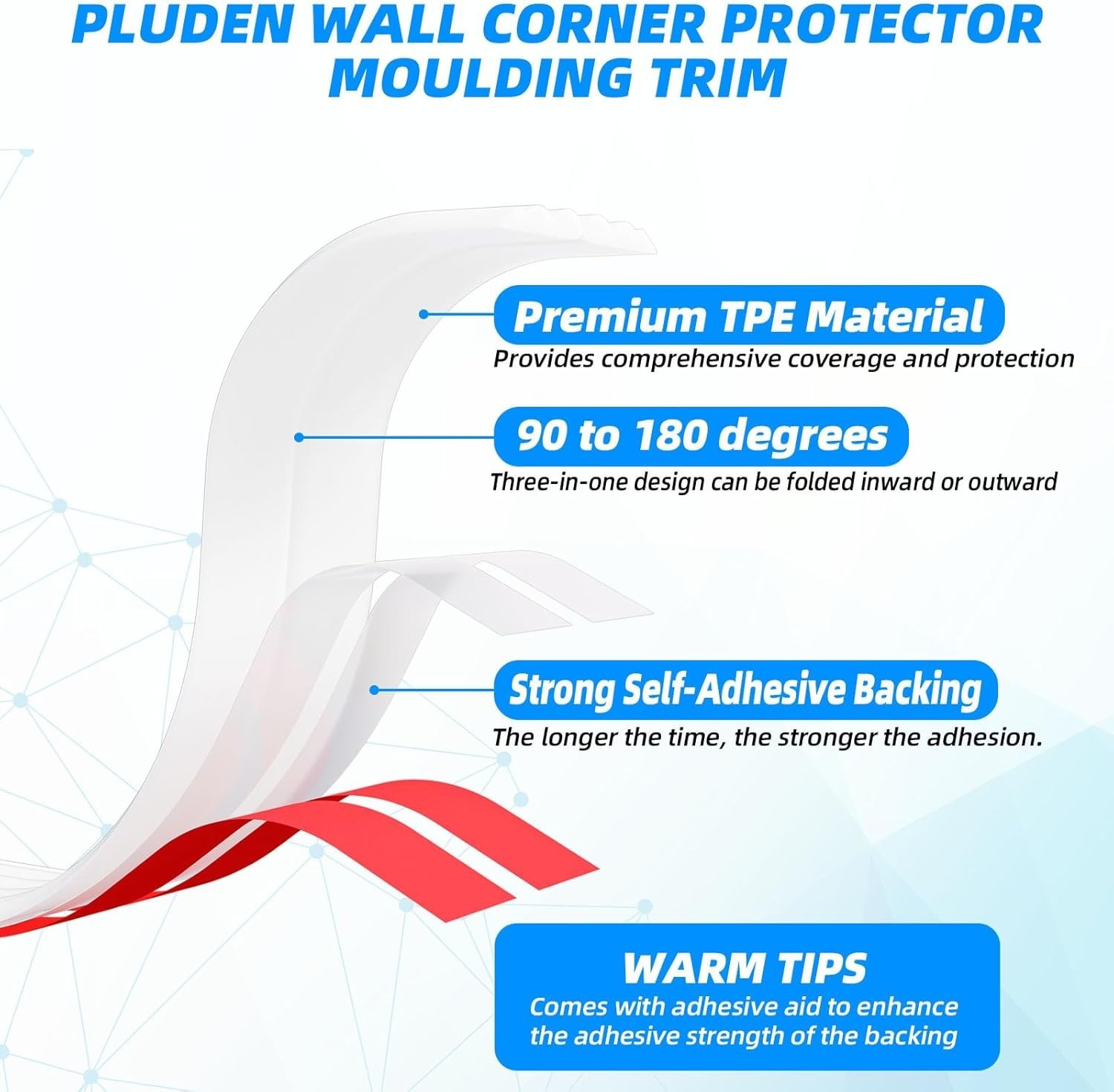 PLUDEN WALL CORNER PROTECTOR MOULDING TRIM

Premium TPE Material
Provides comprehensive coverage and protection

90 to 180 degrees
Three-in-one design can be folded inward or outward

Strong Self-Adhesive Backing
The longer the time, the stronger the adhesion.

WARM TIPS
Comes with adhesive aid to enhance the adhesive strength of the backing